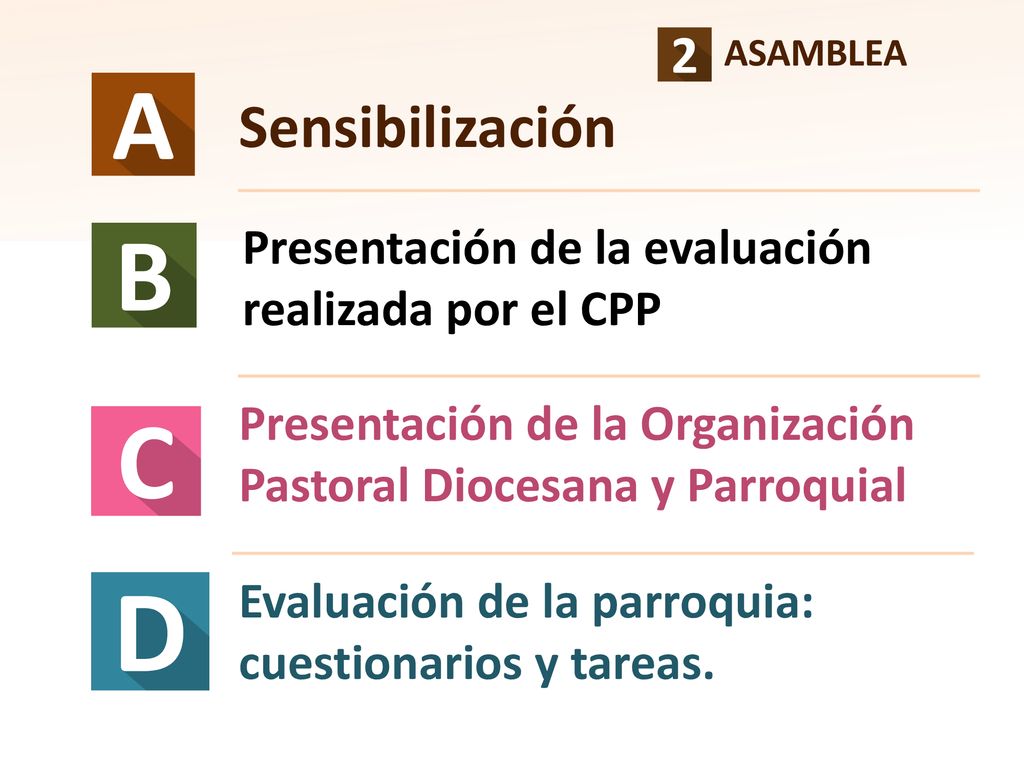 2 ASAMBLEA

A Sensibilización

B Presentación de la evaluación realizada por el CPP

C Presentación de la Organización Pastoral Diocesana y Parroquial

D Evaluación de la parroquia: cuestionarios y tareas.